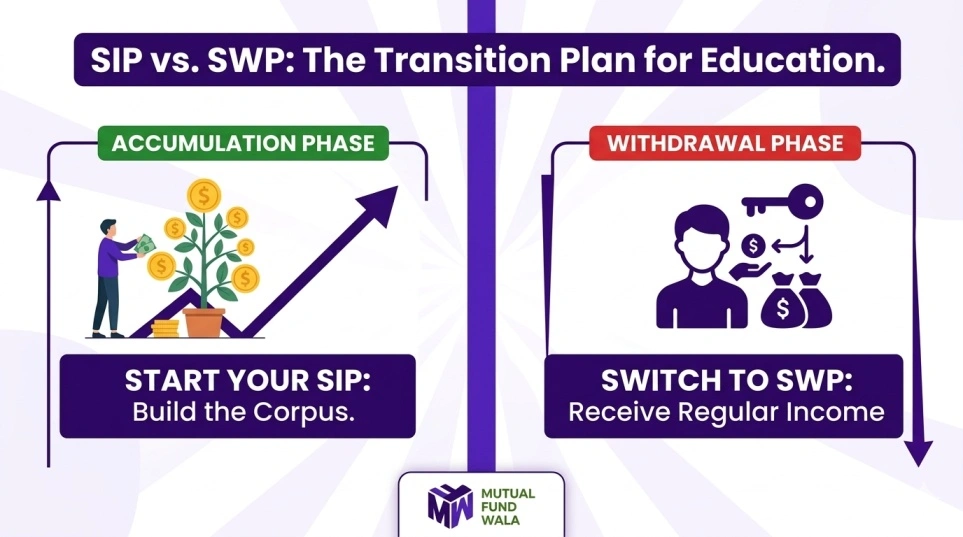 SIP vs. SWP: The Transition Plan for Education.

ACCUMULATION PHASE

START YOUR SIP:
Build the Corpus.

WITHDRAWAL PHASE

SWITCH TO SWP:
Receive Regular Income

MW MUTUAL FUND WALA